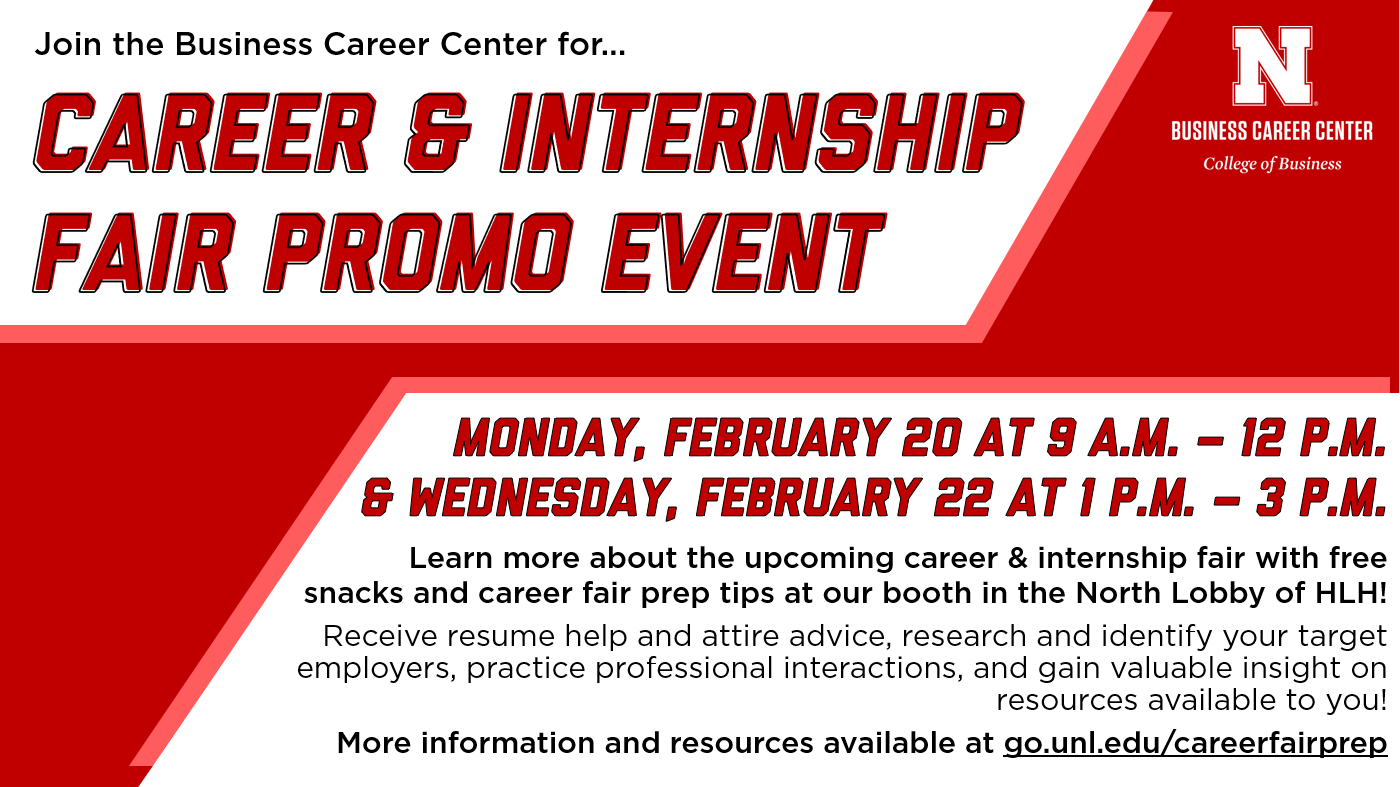 Join the Business Career Center for...

CAREER & INTERNSHIP FAIR PROMO EVENT

N

BUSINESS CAREER CENTER
College of Business

MONDAY, FEBRUARY 20 AT 9 A.M. – 12 P.M.
& WEDNESDAY, FEBRUARY 22 AT 1 P.M. – 3 P.M.

Learn more about the upcoming career & internship fair with free snacks and career fair prep tips at our booth in the North Lobby of HLH!

Receive resume help and attire advice, research and identify your target employers, practice professional interactions, and gain valuable insight on resources available to you!

More information and resources available at go.unl.edu/careerfairprep